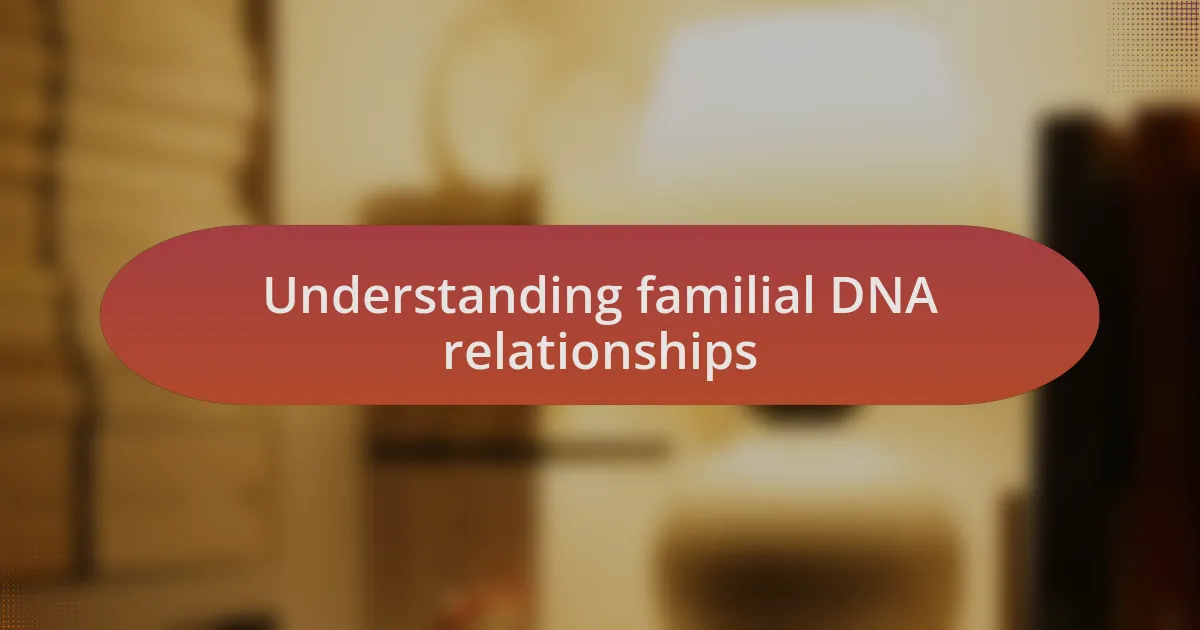 Understanding familial DNA relationships